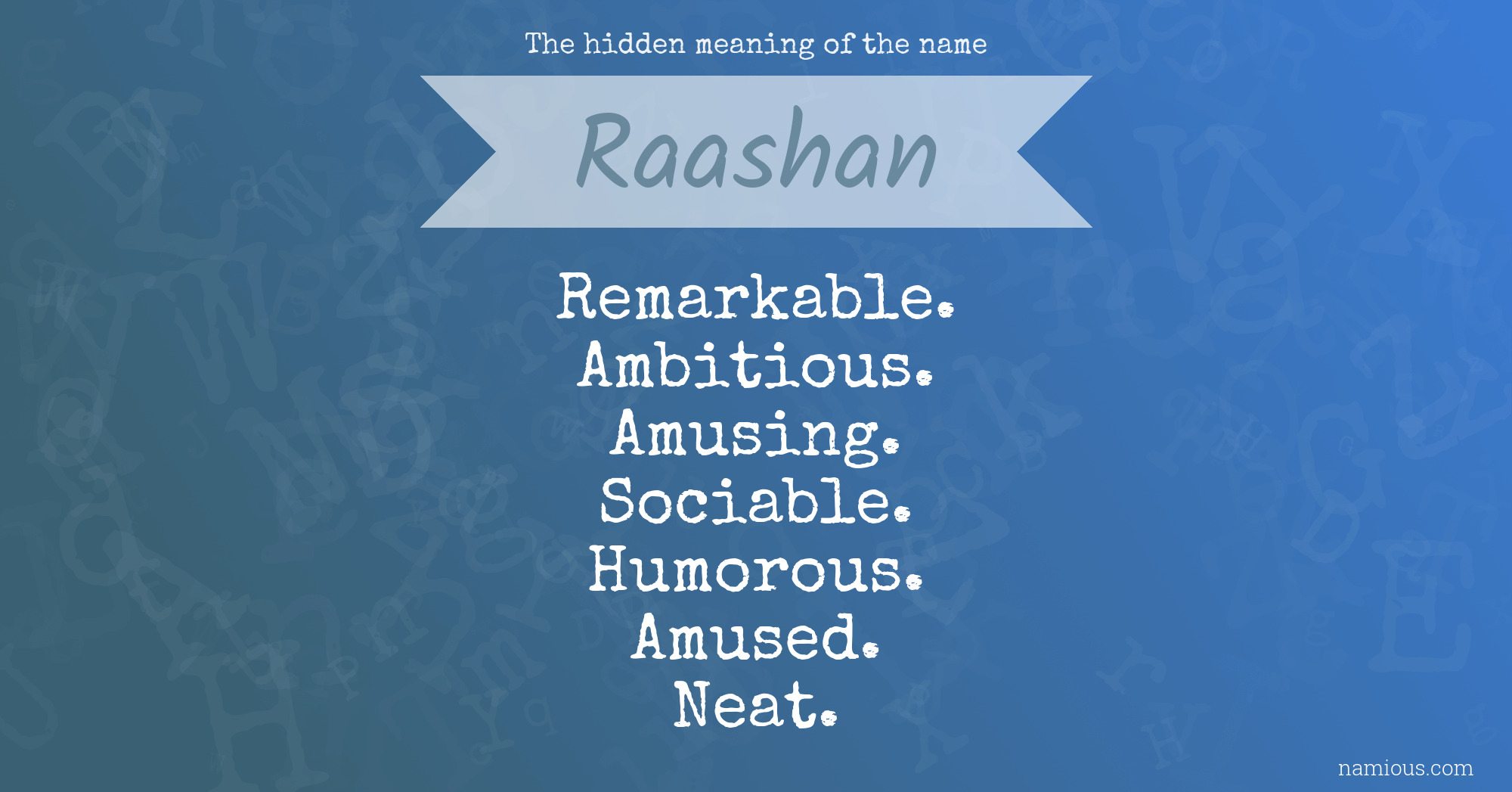 The hidden meaning of the name

Raashan

Remarkable.
Ambitious.
Amusing.
Sociable.
Humorous.
Amused.
Neat.

namious.com